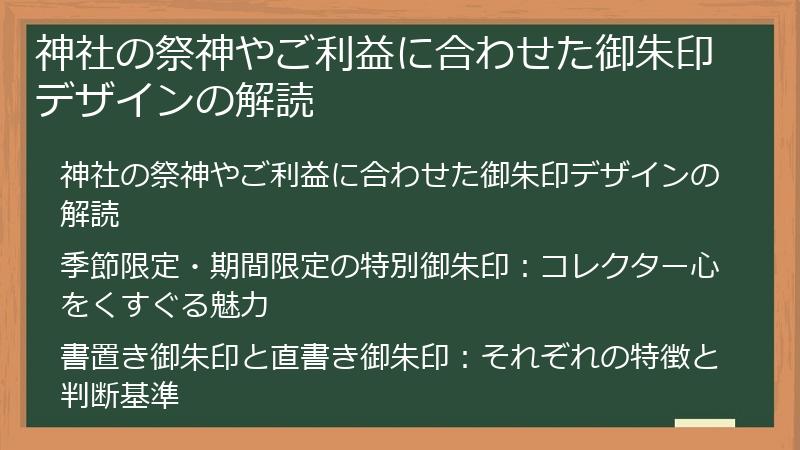 神社の祭神やご利益に合わせた御朱印デザインの解読

神社の祭神やご利益に合わせた御朱印デザインの解読

季節限定・期間限定の特別御朱印：コレクター心をくすぐる魅力

書置き御朱印と直書き御朱印：それぞれの特徴と判断基準